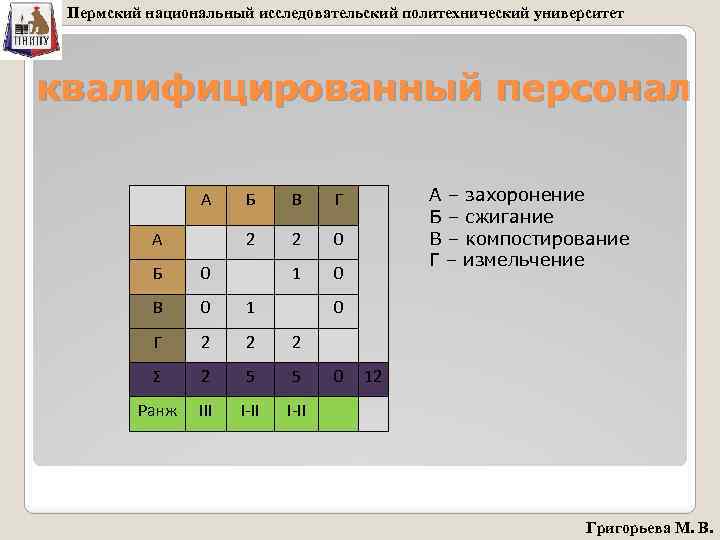 ПНИПУ

Пермский национальный исследовательский политехнический университет

квалифицированный персонал

| | А | Б | В | Г | |
|---|---|---|---|---|---|
| А | | 2 | 2 | 0 | |
| Б | 0 | | 1 | 0 | |
| В | 0 | 1 | | 0 | |
| Г | 2 | 2 | 2 | | |
| Σ | 2 | 5 | 5 | 0 | 12 |
| Ранж | III | I-II | I-II | | |

А – захоронение
Б – сжигание
В – компостирование
Г – измельчение

Григорьева М. В.